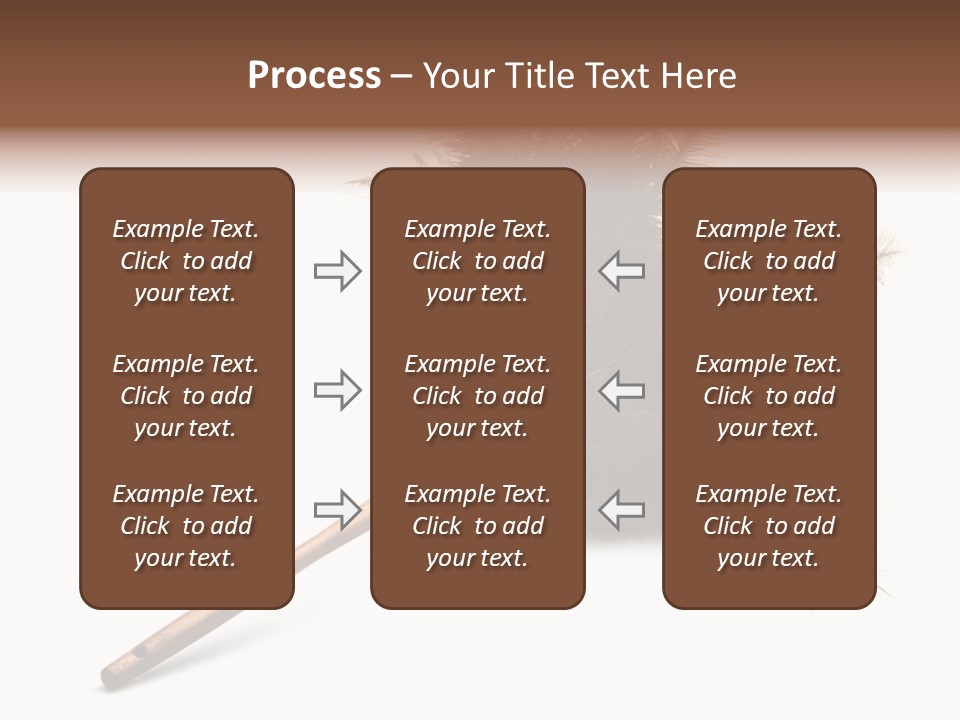 Process – Your Title Text Here

Example Text. Click to add your text.

Example Text. Click to add your text.

Example Text. Click to add your text.

Example Text. Click to add your text.

Example Text. Click to add your text.

Example Text. Click to add your text.

Example Text. Click to add your text.

Example Text. Click to add your text.

Example Text. Click to add your text.